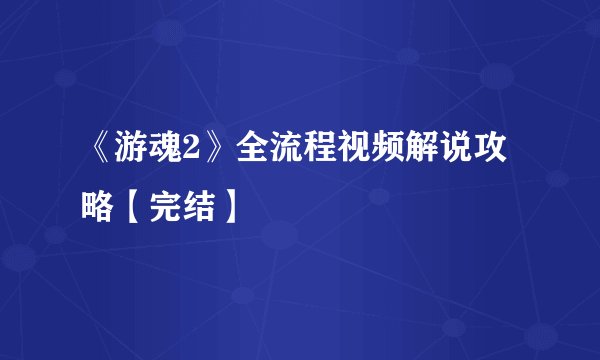 《游魂2》全流程视频解说攻略【完结】